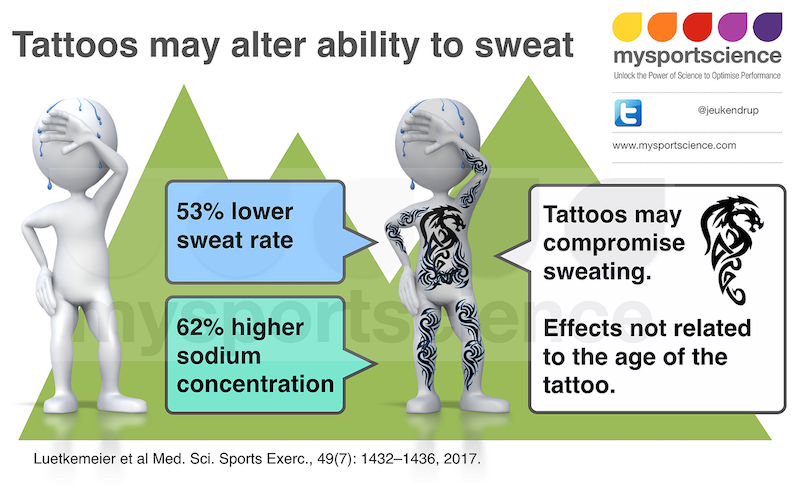 Tattoos may alter ability to sweat

mysportscience
Unlock the Power of Science to Optimise Performance

@jeukendrup

www.mysportscience.com

53% lower sweat rate

62% higher sodium concentration

Tattoos may compromise sweating.

Effects not related to the age of the tattoo.

mysportscience

Luetkemeier et al Med. Sci. Sports Exerc., 49(7): 1432–1436, 2017.